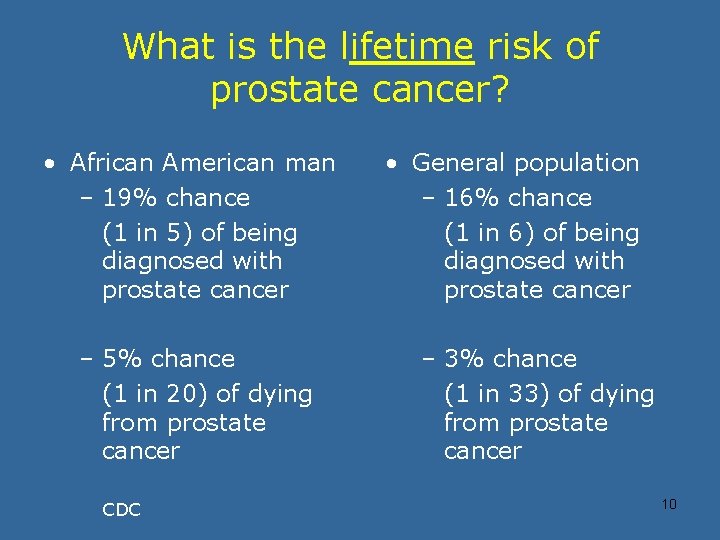 What is the lifetime risk of prostate cancer?

• African American man
 – 19% chance
 (1 in 5) of being diagnosed with prostate cancer

 – 5% chance
 (1 in 20) of dying from prostate cancer

CDC

• General population
 – 16% chance
 (1 in 6) of being diagnosed with prostate cancer

 – 3% chance
 (1 in 33) of dying from prostate cancer

10